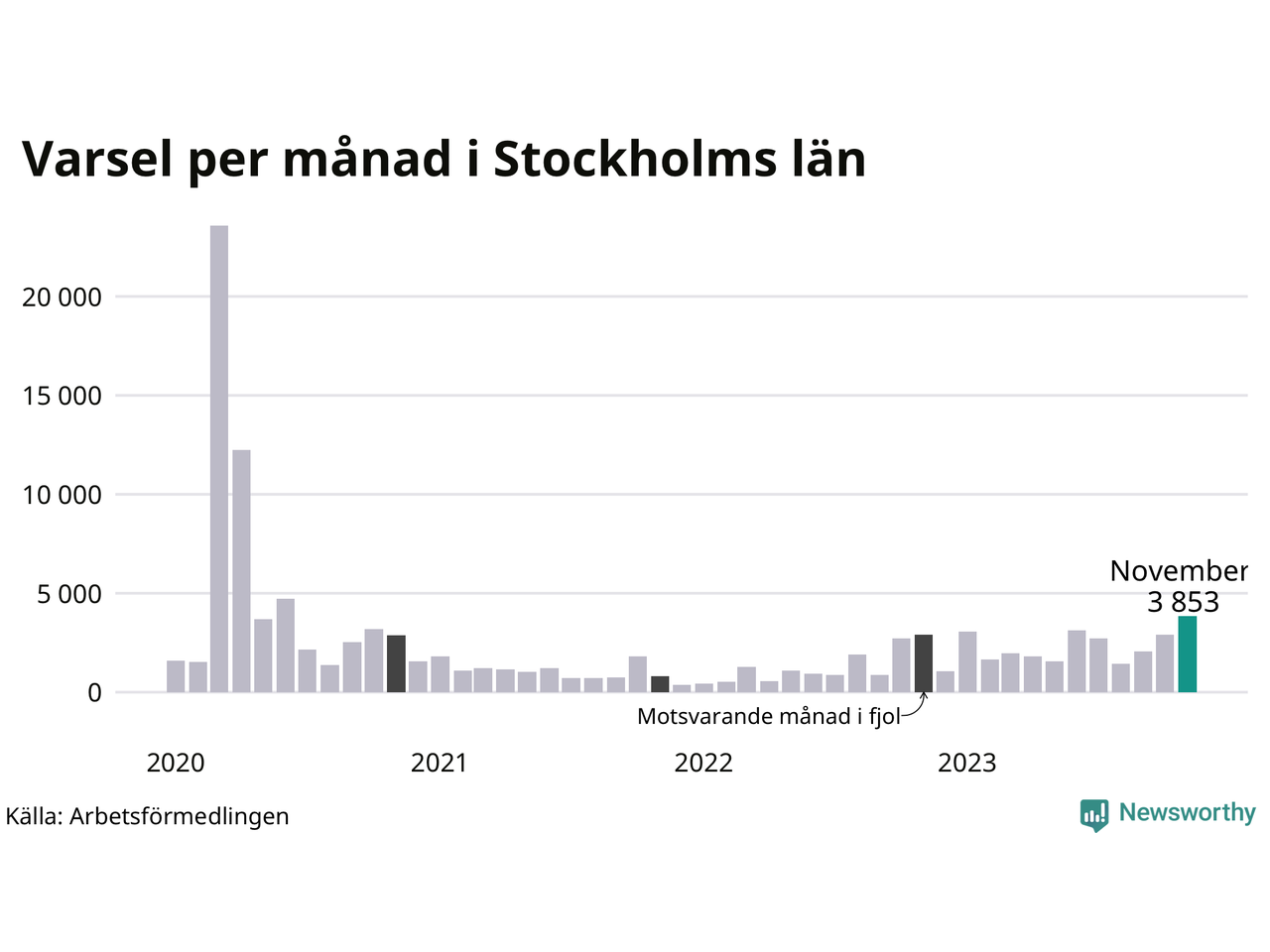 Varsel per månad i Stockholms län

20 000
15 000
10 000
5 000
0

November
3 853

Motsvarande månad i fjol

2020
2021
2022
2023

Källa: Arbetsförmedlingen

Newsworthy